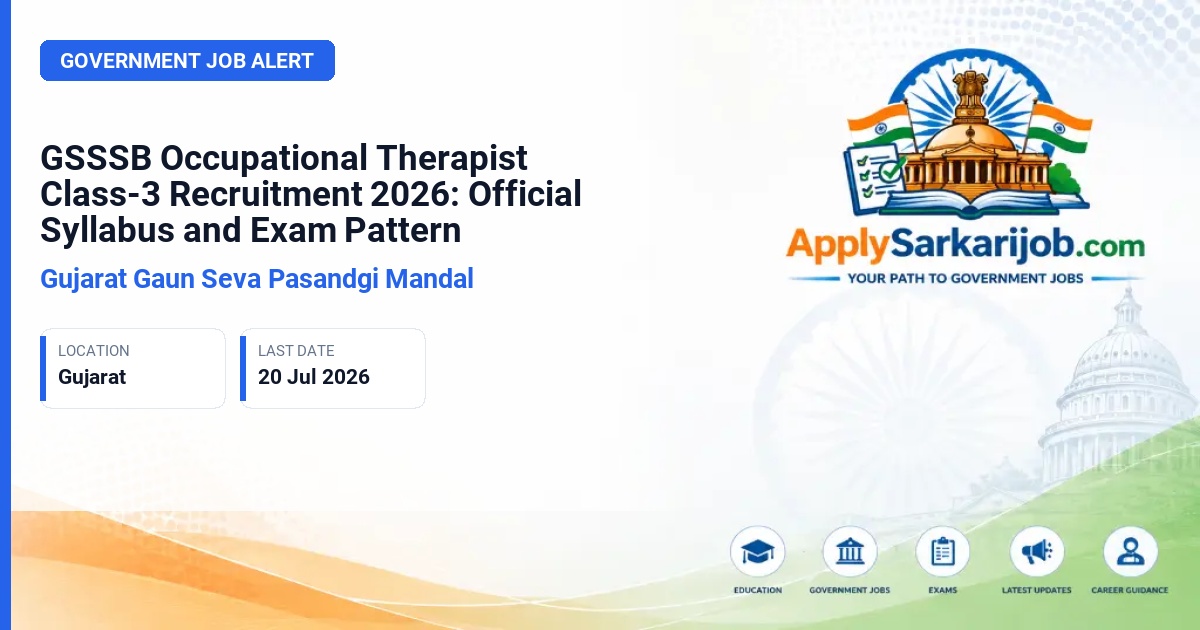 GOVERNMENT JOB ALERT

GSSSB Occupational Therapist Class-3 Recruitment 2026: Official Syllabus and Exam Pattern

Gujarat Gaun Seva Pasandgi Mandal

LOCATION
Gujarat

LAST DATE
20 Jul 2026

ApplySarkarijob.com
YOUR PATH TO GOVERNMENT JOBS

EDUCATION
GOVERNMENT JOBS
EXAMS
LATEST UPDATES
CAREER GUIDANCE